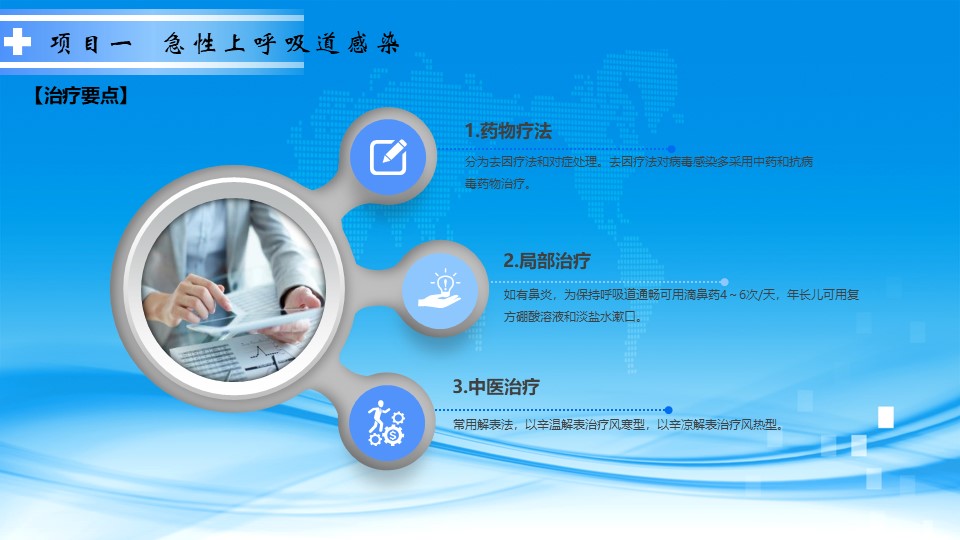 项目一 急性上呼吸道感染

【治疗要点】

1.药物疗法

分为去因疗法和对症处理。去因疗法对病毒感染多采用中药和抗病毒药物治疗。

2.局部治疗

如有鼻炎，为保持呼吸道通畅可用滴鼻药4～6次/天，年长儿可用复方硼酸溶液和淡盐水漱口。

3.中医治疗

常用解表法，以辛温解表治疗风寒型，以辛凉解表治疗风热型。